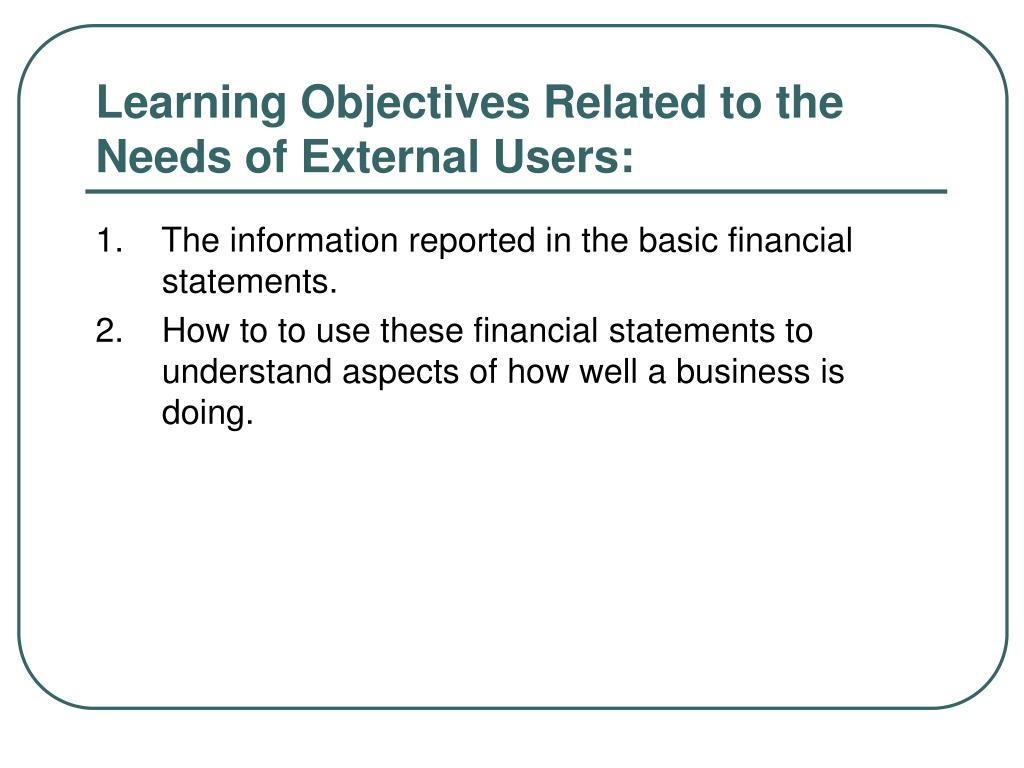 Learning Objectives Related to the Needs of External Users:

1. The information reported in the basic financial statements.
2. How to to use these financial statements to understand aspects of how well a business is doing.